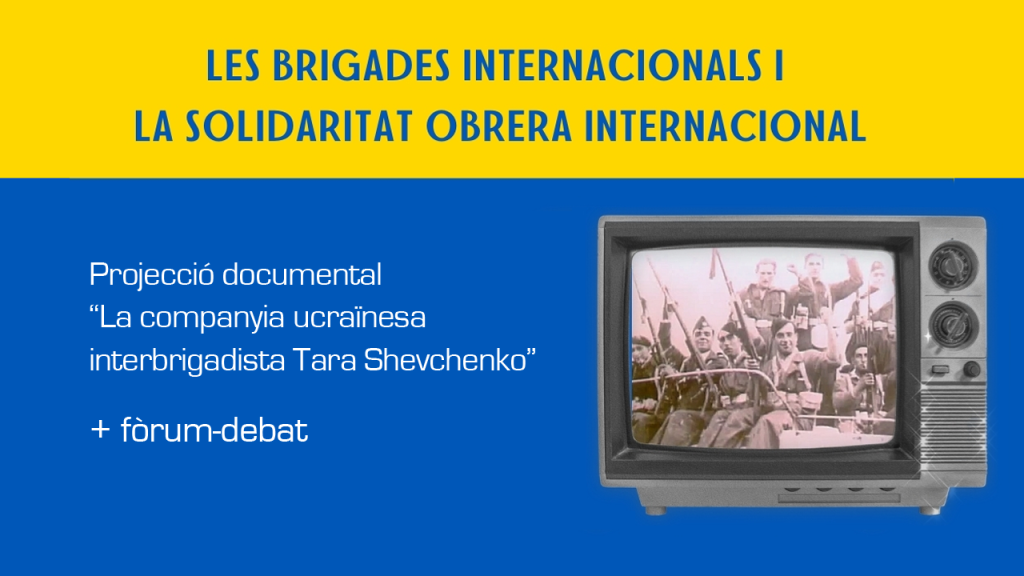 LES BRIGADES INTERNACIONALS I
LA SOLIDARITAT OBRERA INTERNACIONAL

Projecció documental
“La companyia ucraïnesa interbrigadista Tara Shevchenko”

+ fòrum-debat